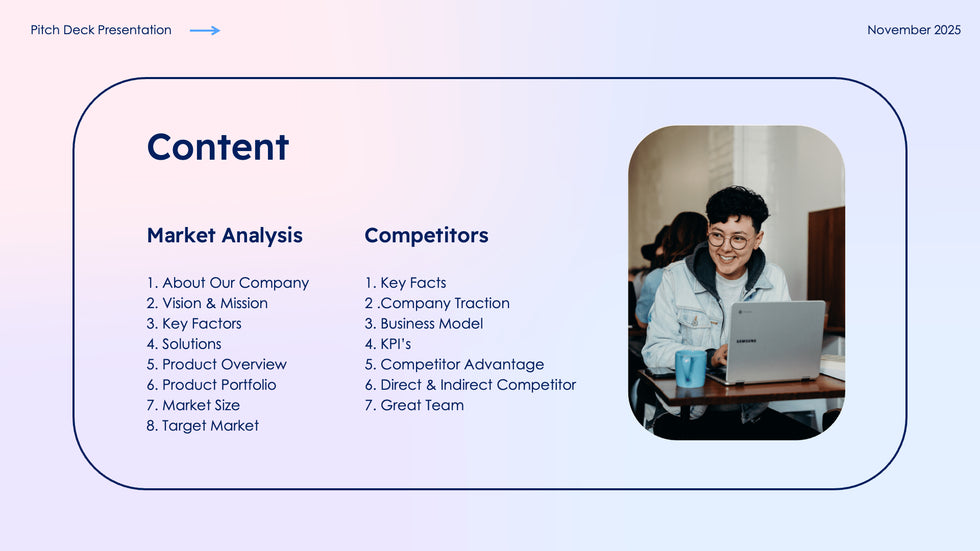 Pitch Deck Presentation

November 2025

Content

Market Analysis

1. About Our Company
2. Vision & Mission
3. Key Factors
4. Solutions
5. Product Overview
6. Product Portfolio
7. Market Size
8. Target Market

Competitors

1. Key Facts
2 .Company Traction
3. Business Model
4. KPI's
5. Competitor Advantage
6. Direct & Indirect Competitor
7. Great Team

SAMSUNG